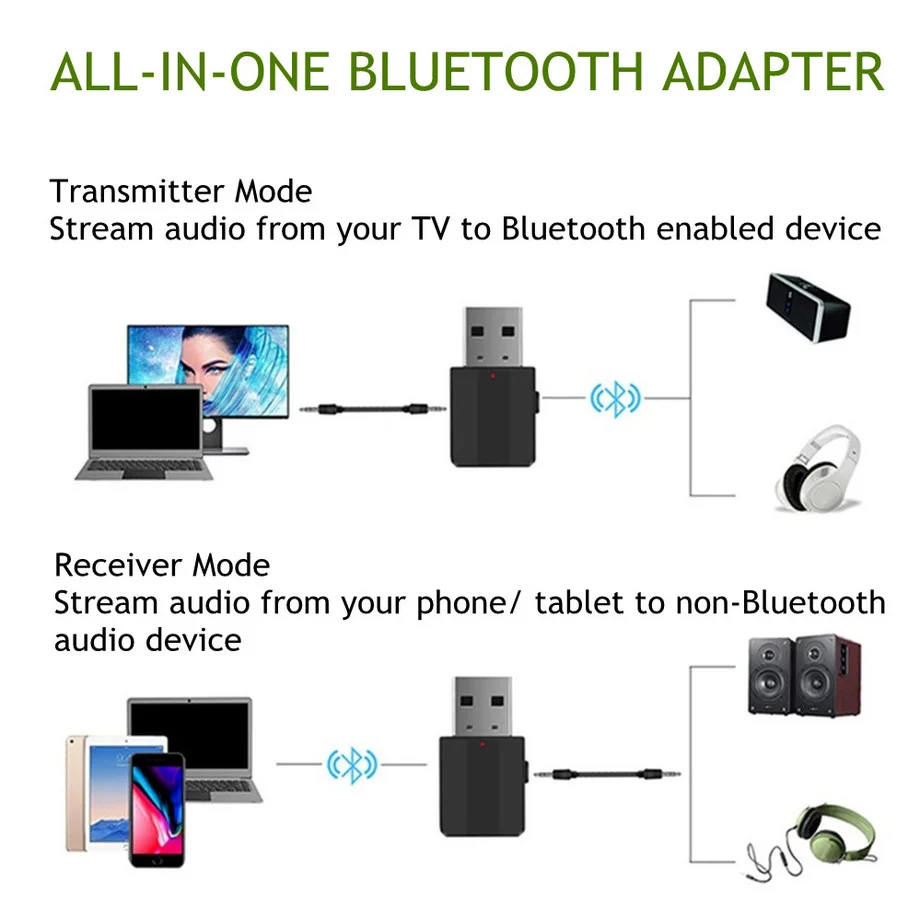 ALL-IN-ONE BLUETOOTH ADAPTER

Transmitter Mode
Stream audio from your TV to Bluetooth enabled device

Receiver Mode
Stream audio from your phone/ tablet to non-Bluetooth audio device